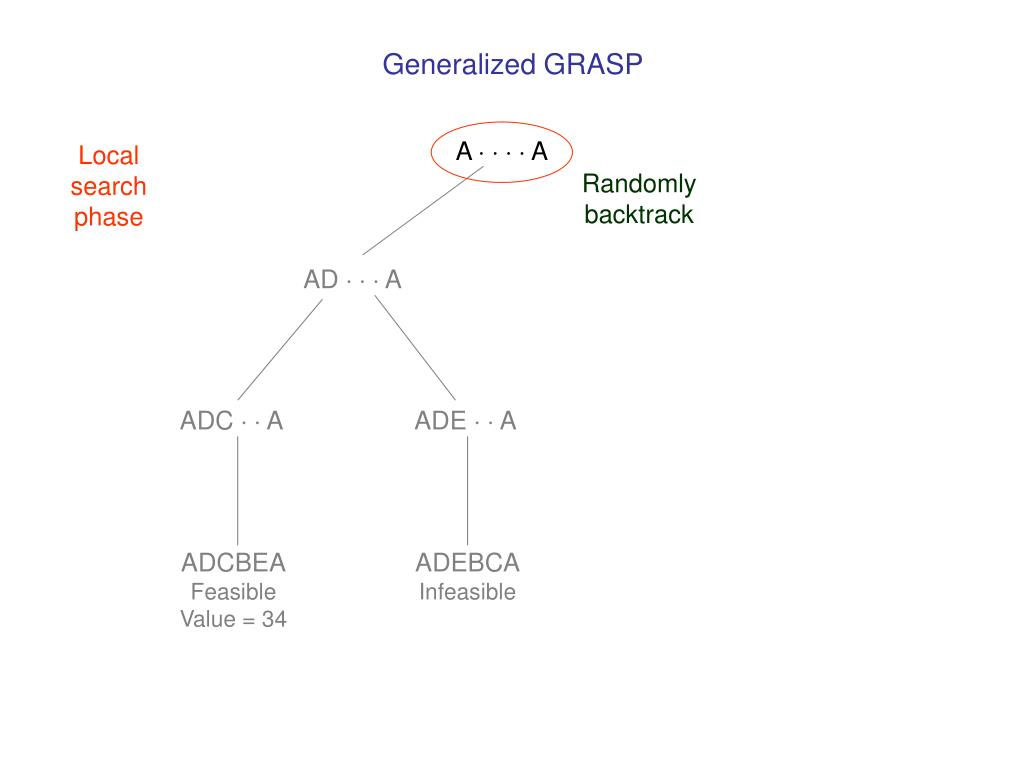 Generalized GRASP

Local search phase

A · · · · A

Randomly backtrack

AD · · · A

ADC · · A

ADE · · A

ADCBEA
Feasible
Value = 34

ADEBCA
Infeasible